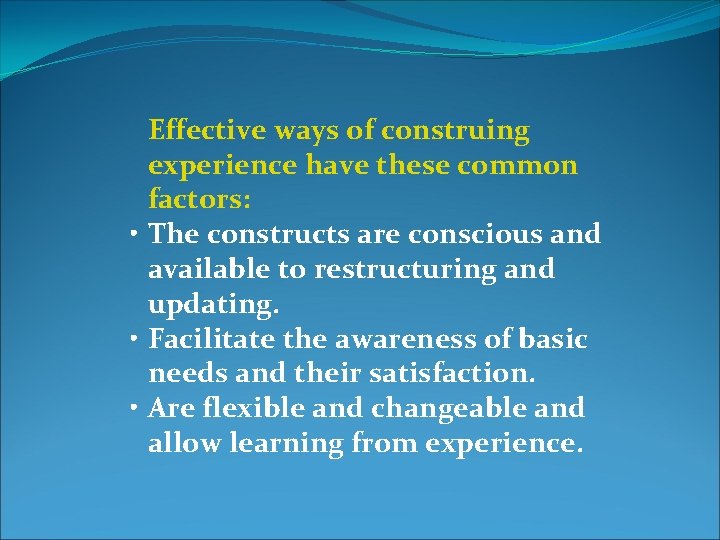 Effective ways of construing experience have these common factors:

• The constructs are conscious and available to restructuring and updating.
• Facilitate the awareness of basic needs and their satisfaction.
• Are flexible and changeable and allow learning from experience.